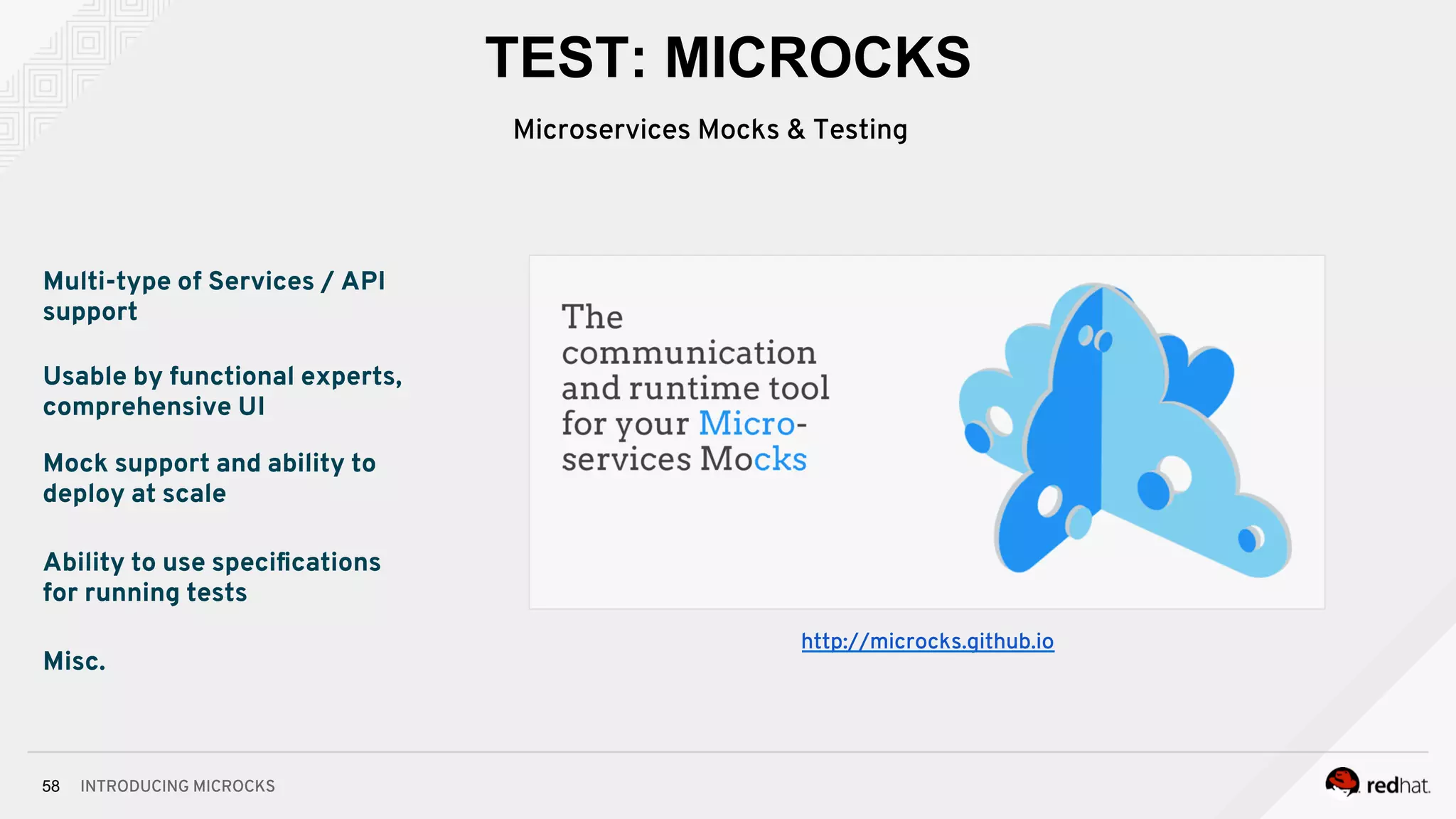 TEST: MICROCKS

Microservices Mocks & Testing

Multi-type of Services / API support

Usable by functional experts, comprehensive UI

Mock support and ability to deploy at scale

Ability to use specifications for running tests

Misc.

The communication and runtime tool for your Micro-services Mocks

http://microcks.github.io

58 INTRODUCING MICROCKS

redhat.